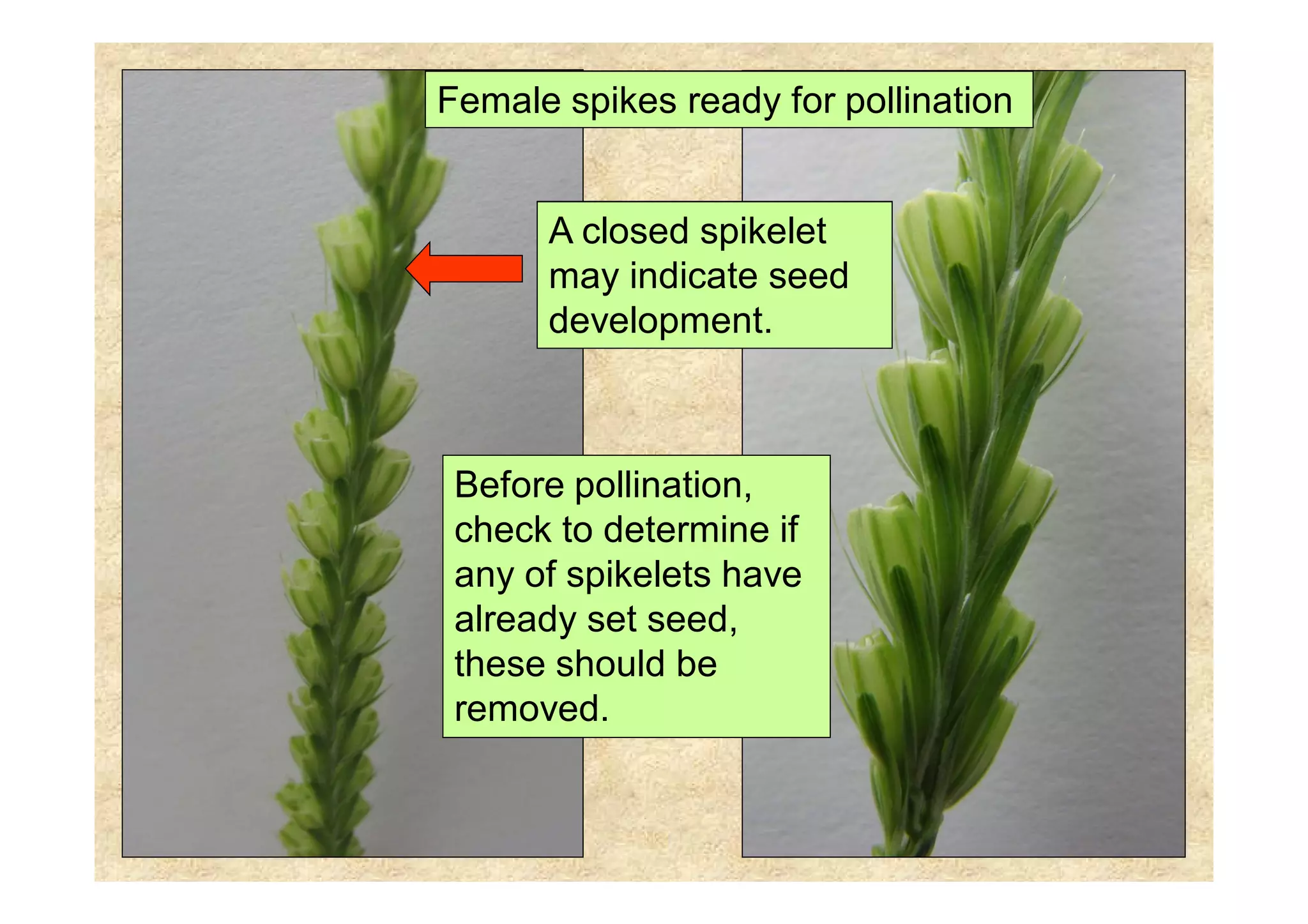 Female spikes ready for pollination

A closed spikelet may indicate seed development.

Before pollination, check to determine if any of spikelets have already set seed, these should be removed.